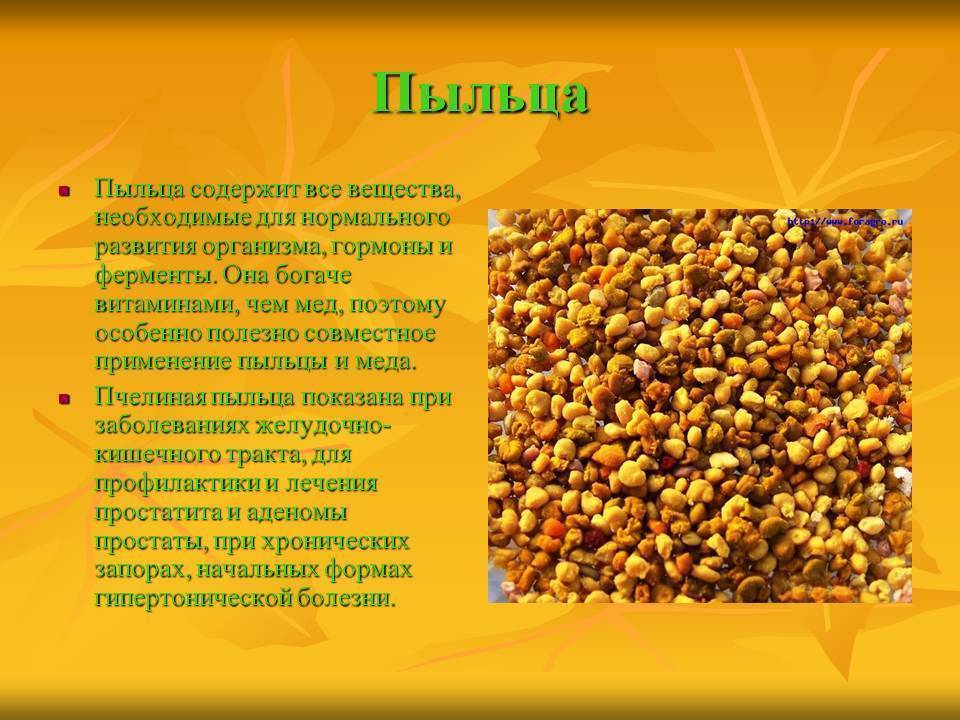 Пыльца

Пыльца содержит все вещества, необходимые для нормального развития организма, гормоны и ферменты. Она богаче витаминами, чем мед, поэтому особенно полезно совместное применение пыльцы и меда.

Пчелиная пыльца показана при заболеваниях желудочно-кишечного тракта, для профилактики и лечения простатита и аденомы простаты, при хронических запорах, начальных формах гипертонической болезни.

http://www.foragro.ru